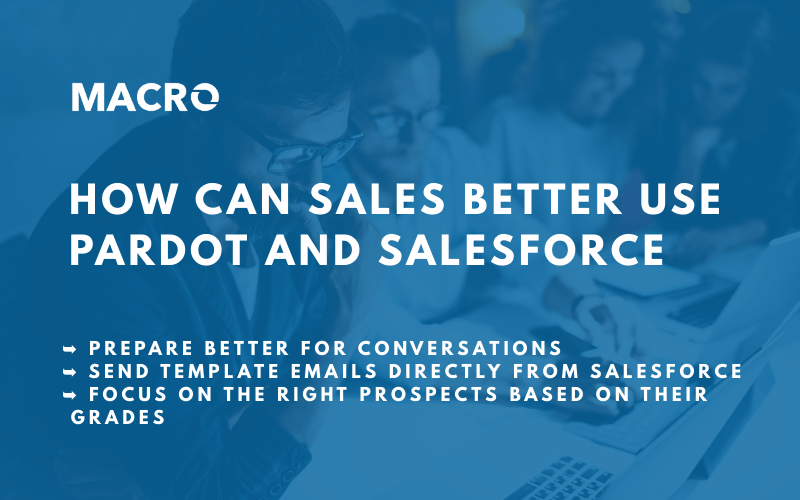 MACRO

HOW CAN SALES BETTER USE PARDOT AND SALESFORCE

➡ PREPARE BETTER FOR CONVERSATIONS
➡ SEND TEMPLATE EMAILS DIRECTLY FROM SALESFORCE
➡ FOCUS ON THE RIGHT PROSPECTS BASED ON THEIR GRADES